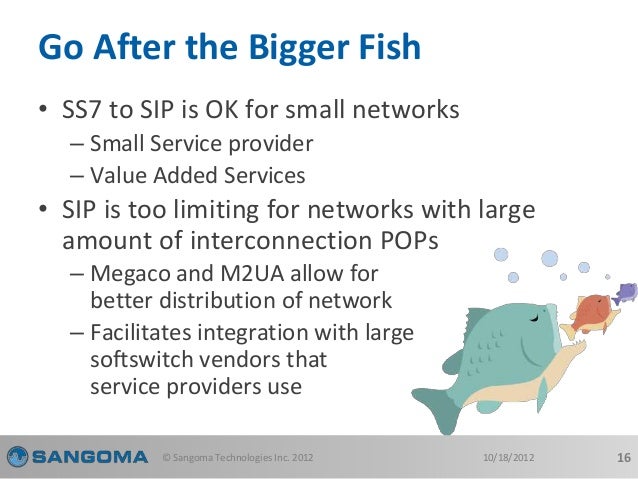 Go After the Bigger Fish

• SS7 to SIP is OK for small networks
– Small Service provider
– Value Added Services

• SIP is too limiting for networks with large amount of interconnection POPs
– Megaco and M2UA allow for better distribution of network
– Facilitates integration with large softswitch vendors that service providers use

SANGOMA © Sangoma Technologies Inc. 2012 10/18/2012 16